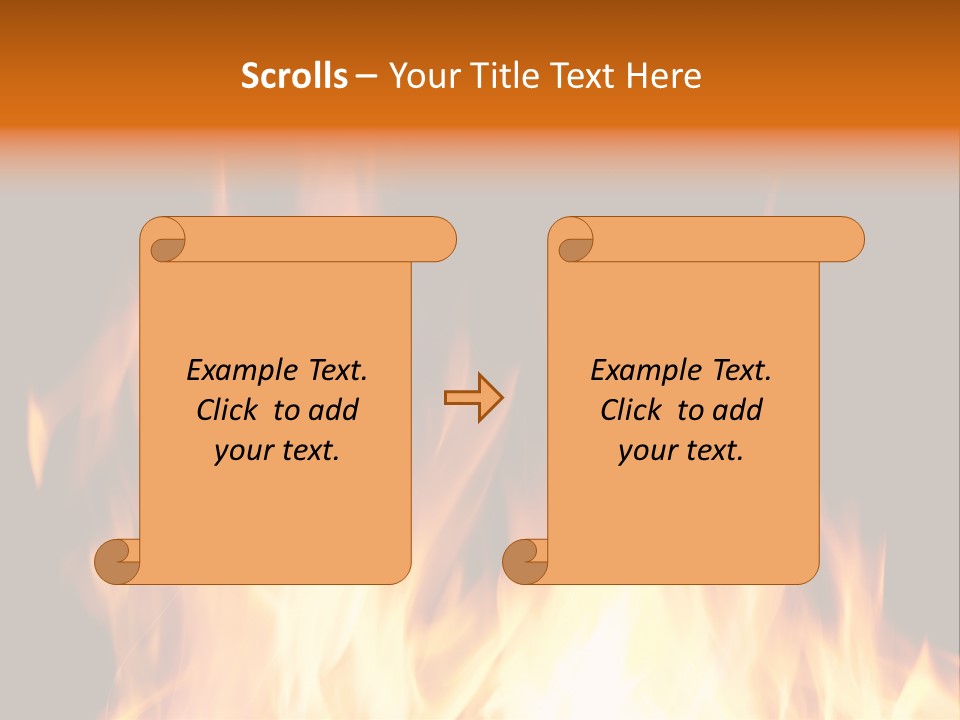 Scrolls – Your Title Text Here

Example Text. Click to add your text.

Example Text. Click to add your text.